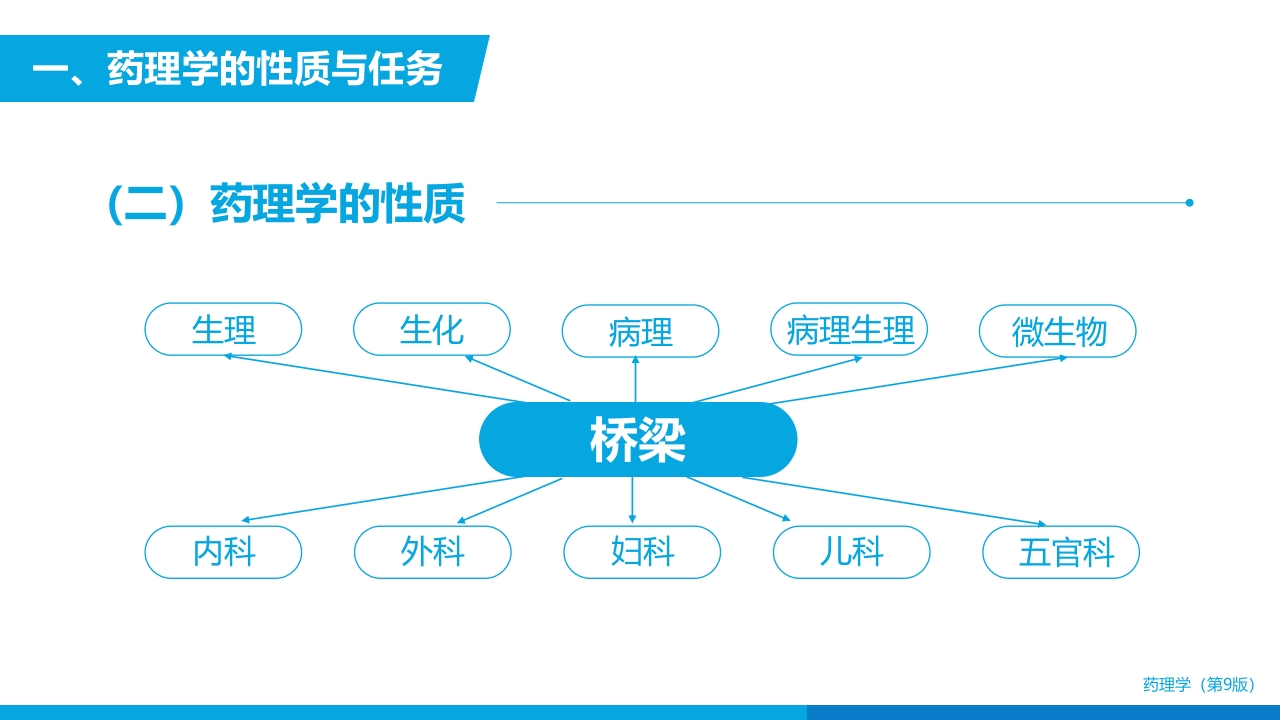 一、药理学的性质与任务

（二）药理学的性质

生理
生化
病理
病理生理
微生物

桥梁

内科
外科
妇科
儿科
五官科

药理学（第9版）